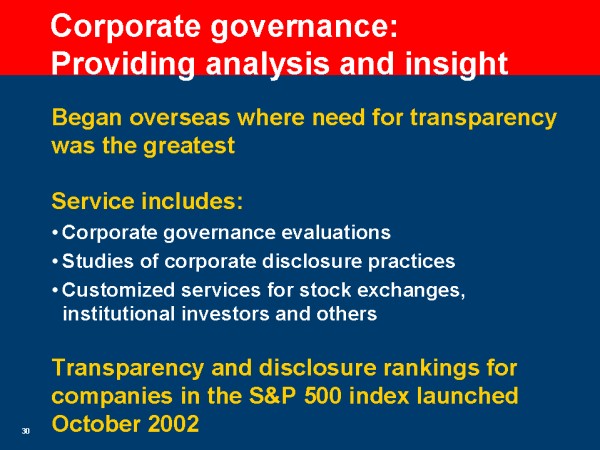 Corporate governance:
Providing analysis and insight

Began overseas where need for transparency was the greatest

Service includes:

• Corporate governance evaluations
• Studies of corporate disclosure practices
• Customized services for stock exchanges, institutional investors and others

Transparency and disclosure rankings for companies in the S&P 500 index launched October 2002

30